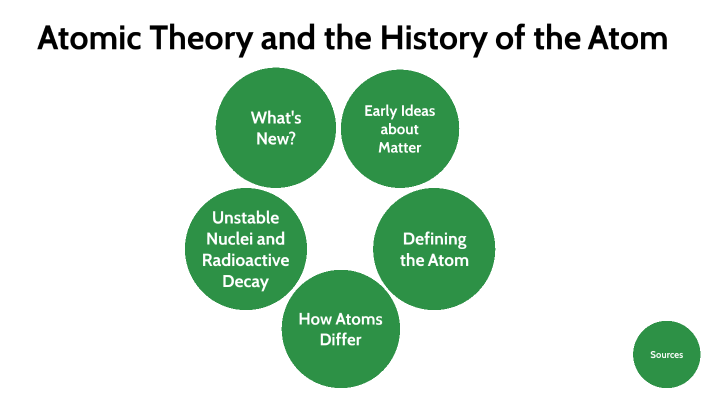 Atomic Theory and the History of the Atom

What's New?

Early Ideas about Matter

Unstable Nuclei and Radioactive Decay

Defining the Atom

How Atoms Differ

Sources